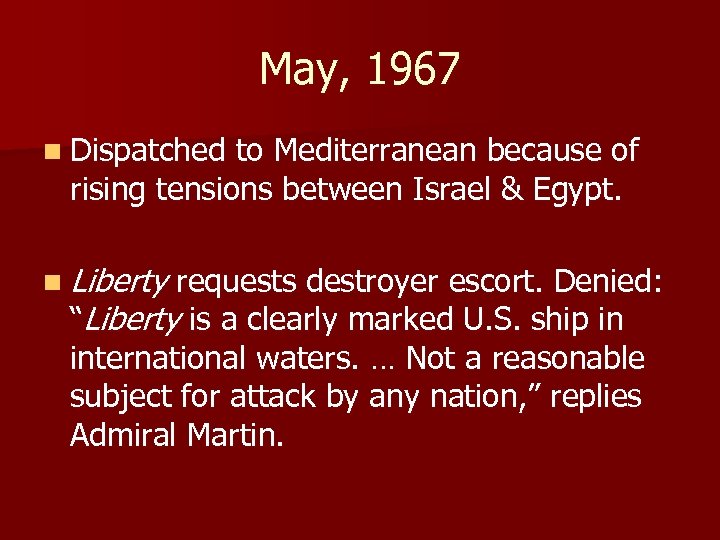 May, 1967

Dispatched to Mediterranean because of rising tensions between Israel & Egypt.

Liberty requests destroyer escort. Denied: “Liberty is a clearly marked U.S. ship in international waters. … Not a reasonable subject for attack by any nation,” replies Admiral Martin.